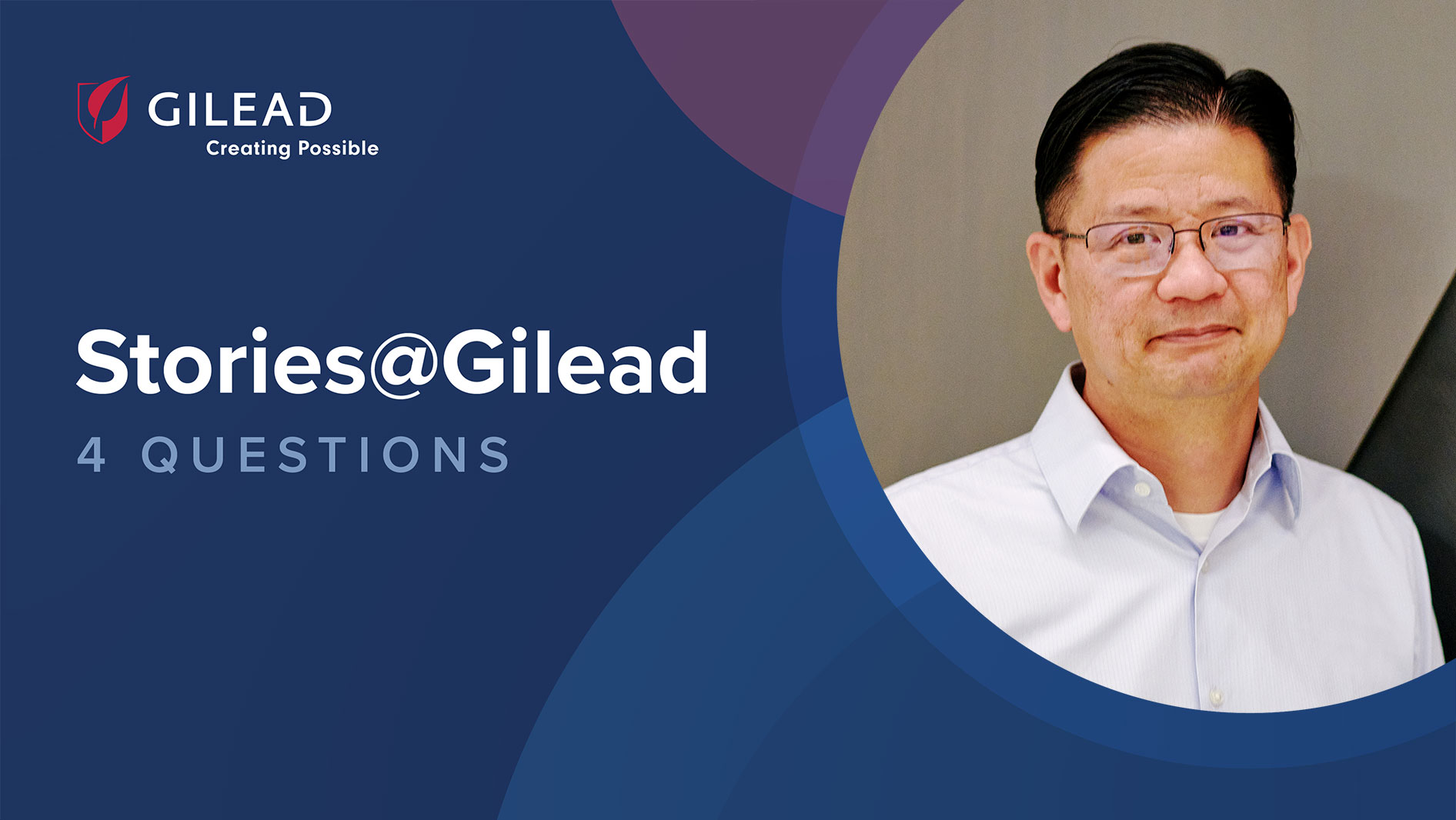 GILEAD
Creating Possible

Stories@Gilead
4 QUESTIONS